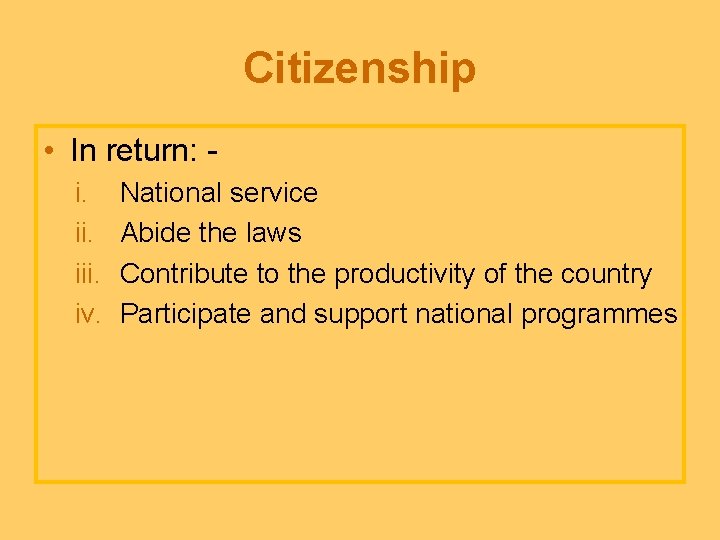 Citizenship

• In return: -
i. National service
ii. Abide the laws
iii. Contribute to the productivity of the country
iv. Participate and support national programmes